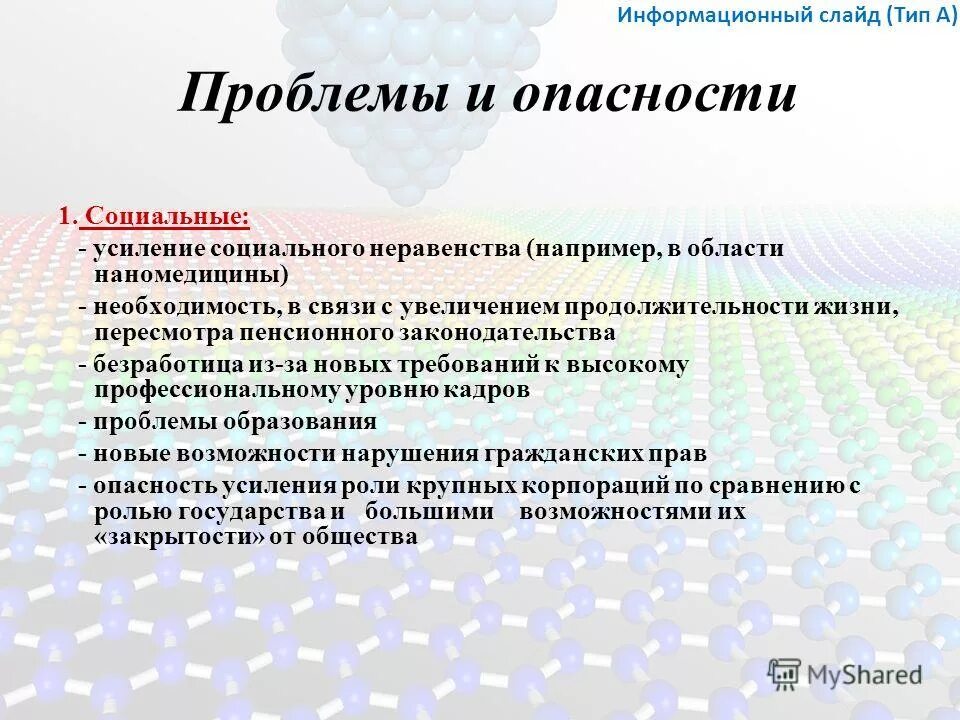 Информационный слайд (Тип А)

Проблемы и опасности

1. Социальные:

- усиление социального неравенства (например, в области наномедицины)

- необходимость, в связи с увеличением продолжительности жизни, пересмотра пенсионного законодательства

- безработица из-за новых требований к высокому профессиональному уровню кадров

- проблемы образования

- новые возможности нарушения гражданских прав

- опасность усиления роли крупных корпораций по сравнению с ролью государства и большими возможностями их «закрытости» от общества

MyShared